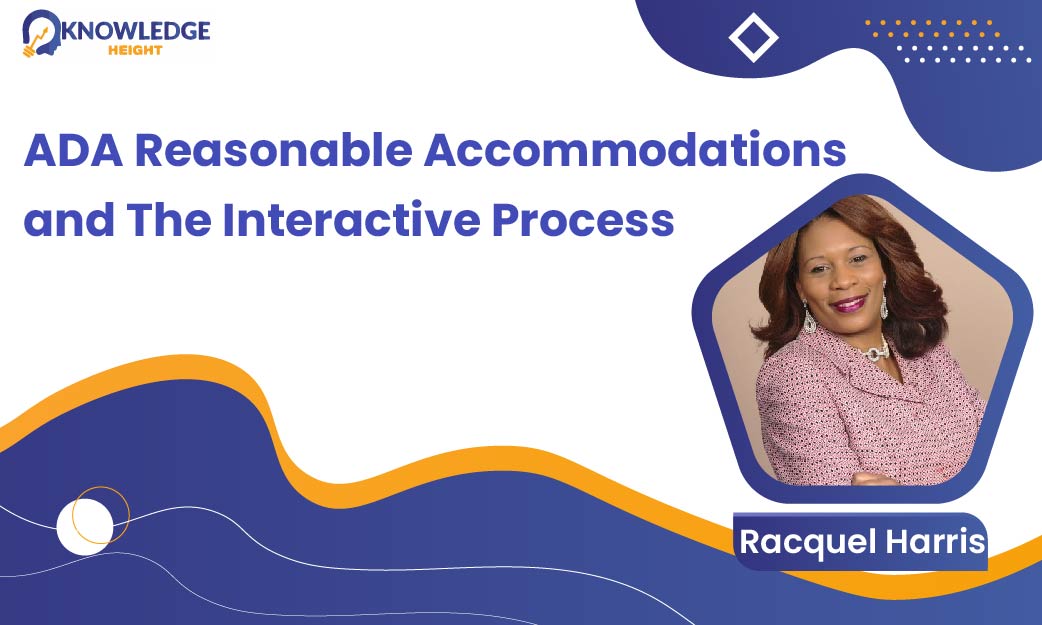 KNOWLEDGE
HEIGHT

ADA Reasonable Accommodations and The Interactive Process

Racquel Harris